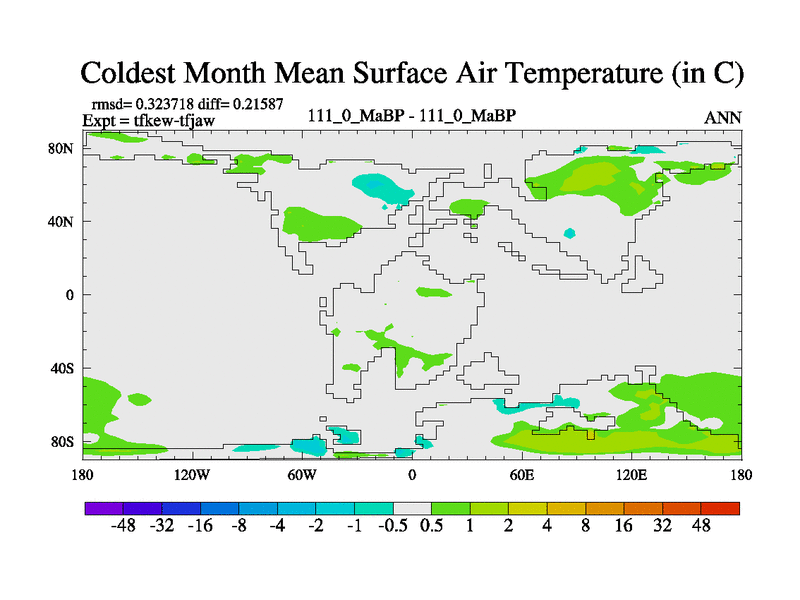 Coldest Month Mean Surface Air Temperature (in C)

rmsd= 0.323718 diff= 0.21587
Expt = tfkew-tfjaw

111_0_MaBP - 111_0_MaBP

ANN

80N
40N
0
40S
80S

180 120W 60W 0 60E 120E 180

-48 -32 -16 -8 -4 -2 -1 -0.5 0.5 1 2 4 8 16 32 48